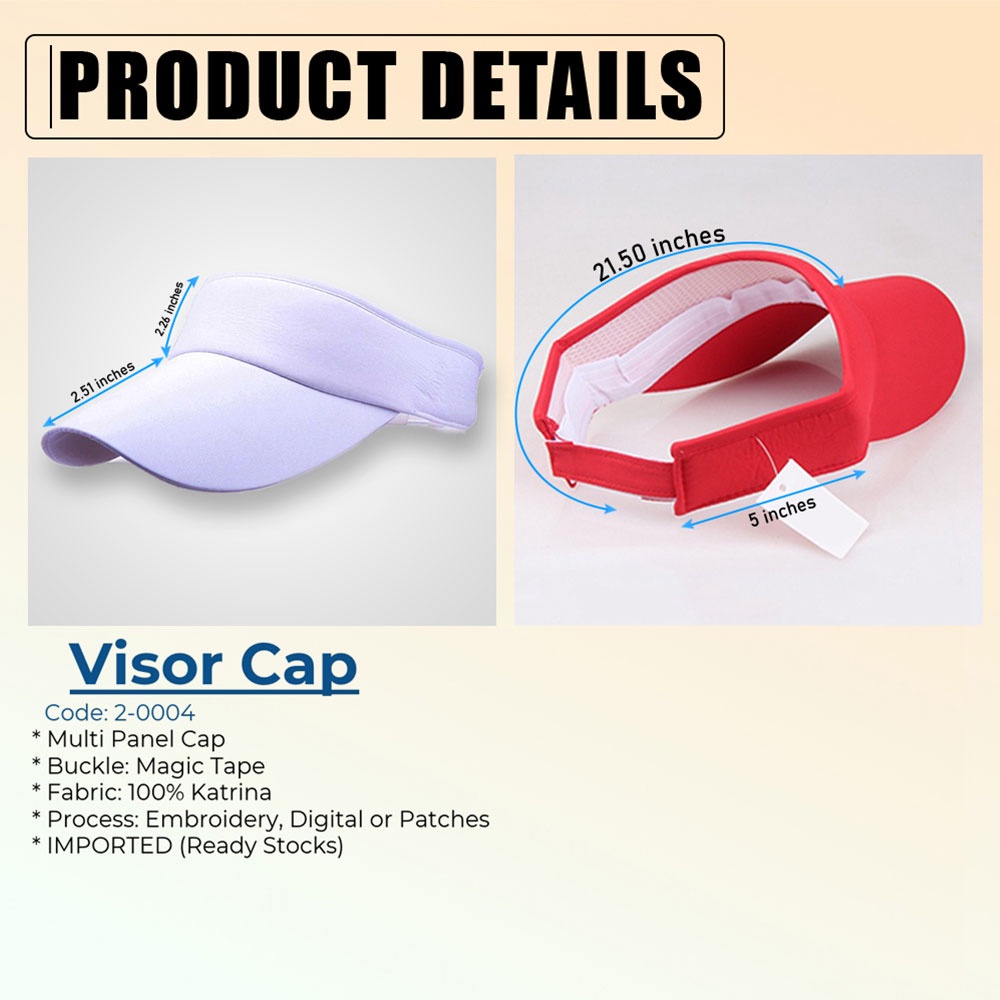 PRODUCT DETAILS

2.26 inches
2.51 inches

21.50 inches
5 inches

Visor Cap
Code: 2-0004
* Multi Panel Cap
* Buckle: Magic Tape
* Fabric: 100% Katrina
* Process: Embroidery, Digital or Patches
* IMPORTED (Ready Stocks)